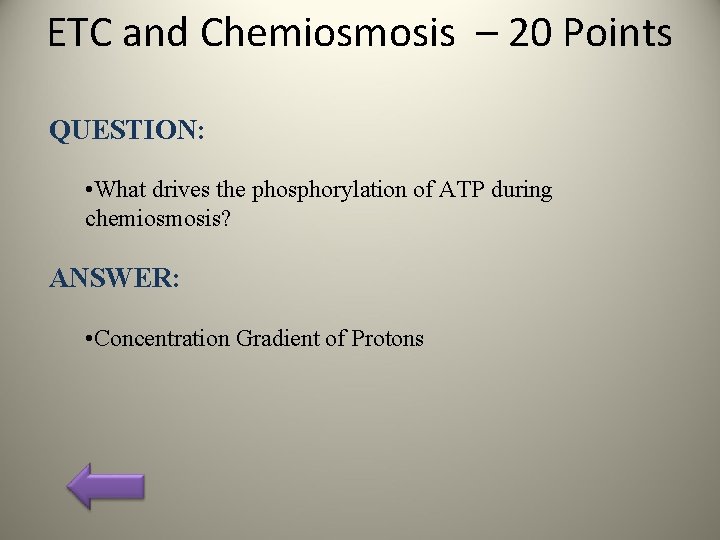 ETC and Chemiosmosis – 20 Points

QUESTION:

•What drives the phosphorylation of ATP during chemiosmosis?

ANSWER:

•Concentration Gradient of Protons